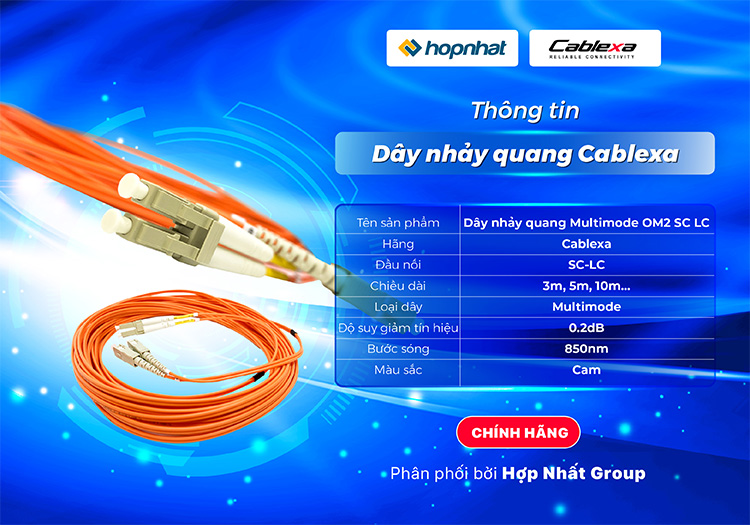 hopnhat

Cablexa
RELIABLE CONNECTIVITY

Thông tin

Dây nhảy quang Cablexa

| Tên sản phẩm | Dây nhảy quang Multimode OM2 SC LC |
|---|---|
| Hãng | Cablexa |
| Đầu nối | SC-LC |
| Chiều dài | 3m, 5m, 10m... |
| Loại dây | Multimode |
| Độ suy giảm tín hiệu | 0.2dB |
| Bước sóng | 850nm |
| Màu sắc | Cam |

CHÍNH HÃNG

Phân phối bởi Hợp Nhất Group